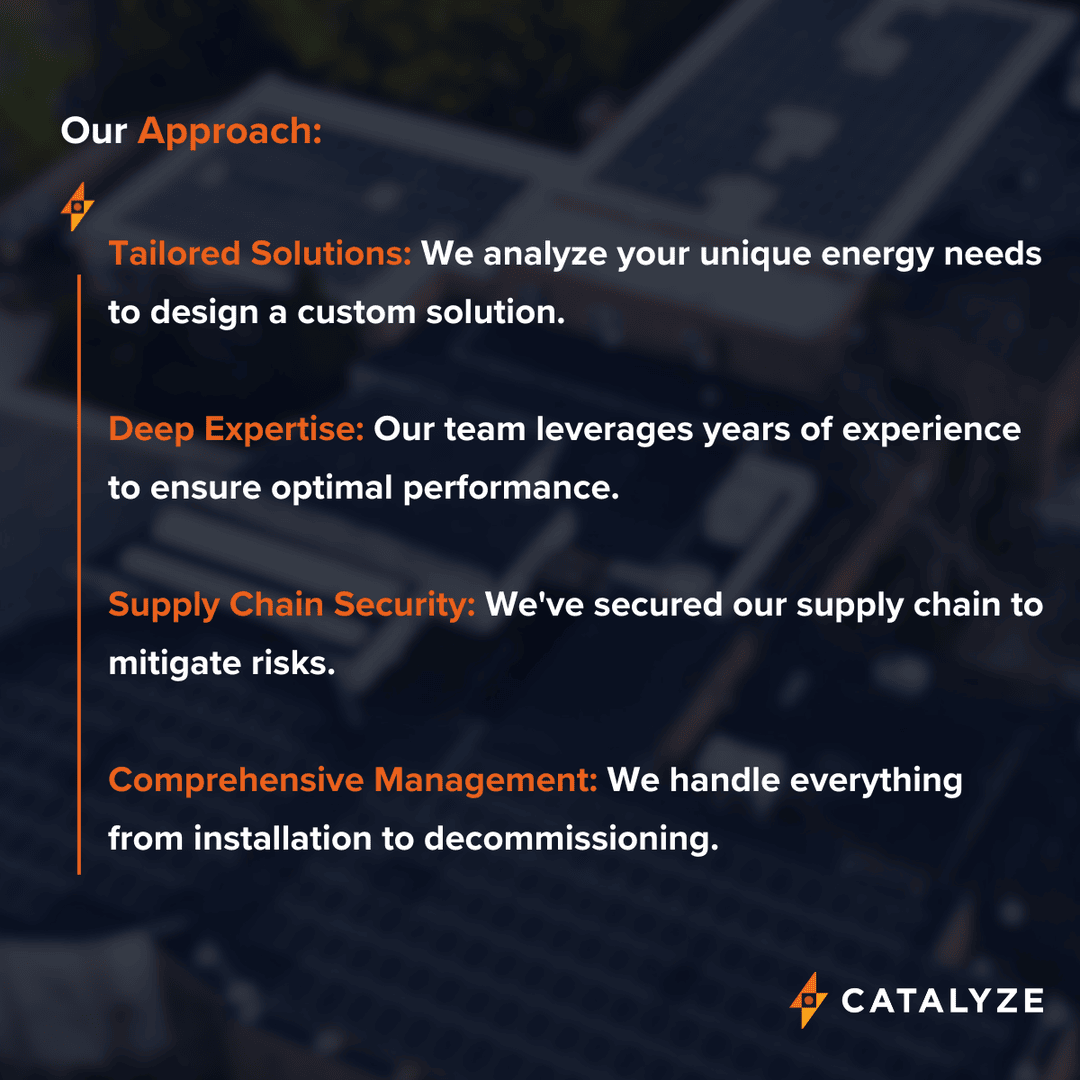 Our Approach:

Tailored Solutions: We analyze your unique energy needs to design a custom solution.

Deep Expertise: Our team leverages years of experience to ensure optimal performance.

Supply Chain Security: We've secured our supply chain to mitigate risks.

Comprehensive Management: We handle everything from installation to decommissioning.

CATALYZE